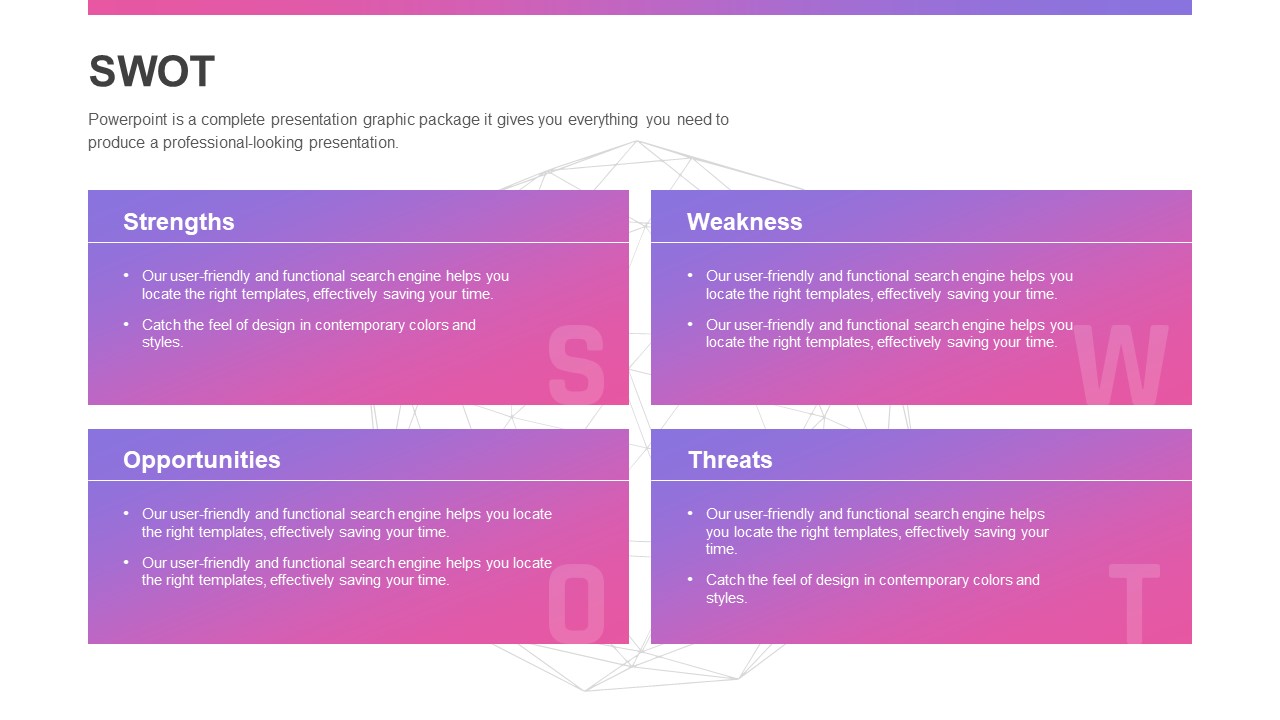 SWOT

Powerpoint is a complete presentation graphic package it gives you everything you need to produce a professional-looking presentation.

Strengths

• Our user-friendly and functional search engine helps you locate the right templates, effectively saving your time.
• Catch the feel of design in contemporary colors and styles.

S

Weakness

• Our user-friendly and functional search engine helps you locate the right templates, effectively saving your time.
• Our user-friendly and functional search engine helps you locate the right templates, effectively saving your time.

W

Opportunities

• Our user-friendly and functional search engine helps you locate the right templates, effectively saving your time.
• Our user-friendly and functional search engine helps you locate the right templates, effectively saving your time.

O

Threats

• Our user-friendly and functional search engine helps you locate the right templates, effectively saving your time.
• Catch the feel of design in contemporary colors and styles.

T